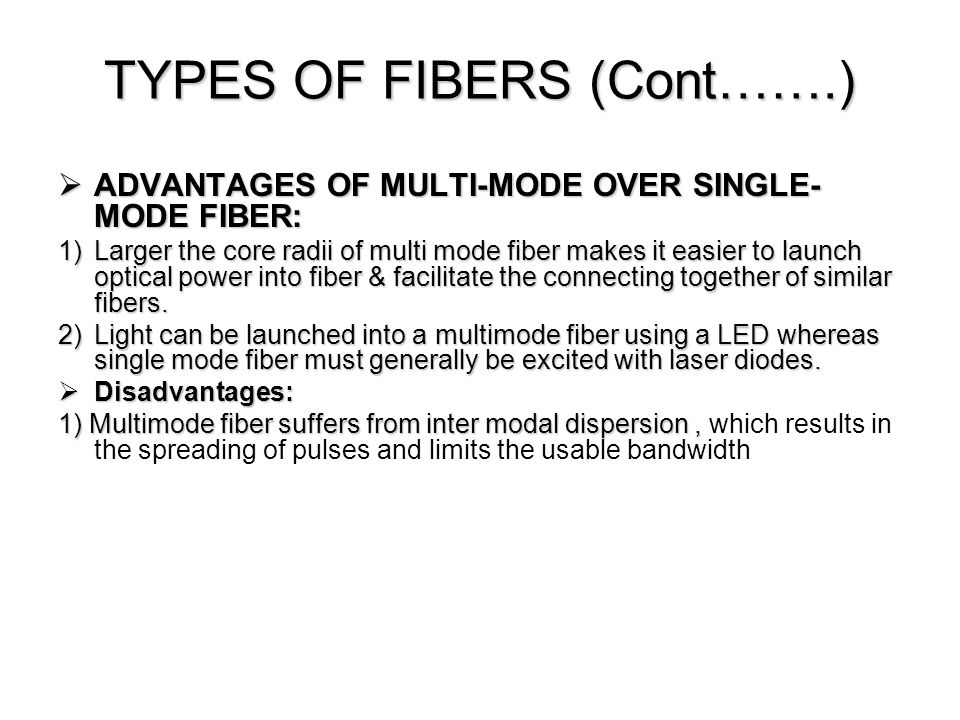 TYPES OF FIBERS (Cont…….)

➢ ADVANTAGES OF MULTI-MODE OVER SINGLE-MODE FIBER:

1) Larger the core radii of multi mode fiber makes it easier to launch optical power into fiber & facilitate the connecting together of similar fibers.

2) Light can be launched into a multimode fiber using a LED whereas single mode fiber must generally be excited with laser diodes.

➢ Disadvantages:

1) Multimode fiber suffers from inter modal dispersion , which results in the spreading of pulses and limits the usable bandwidth